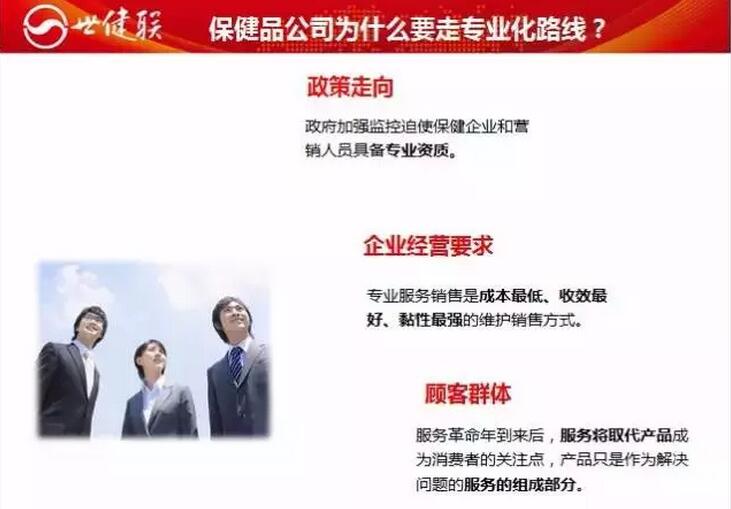 世健联

保健品公司为什么要走专业化路线？

政策走向

政府加强监控迫使保健企业和营销人员具备专业资质。

企业经营要求

专业服务销售是成本最低、收效最好、黏性最强的维护销售方式。

顾客群体

服务革命年到来后，服务将取代产品成为消费者的关注点，产品只是作为解决问题的服务的组成部分。